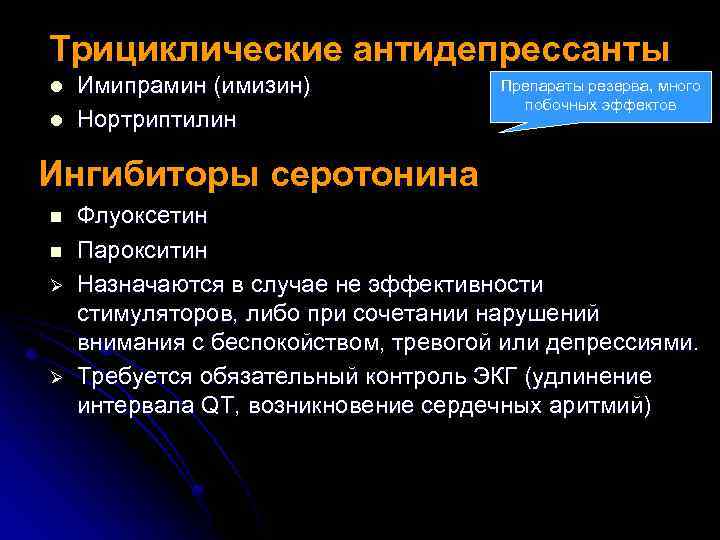 Трициклические антидепрессанты

Имипрамин (имизин)
Нортриптилин

Препараты резерва, много побочных эффектов

Ингибиторы серотонина

Флуоксетин
Парокситин
Назначаются в случае не эффективности стимуляторов, либо при сочетании нарушений внимания с беспокойством, тревогой или депрессиями.
Требуется обязательный контроль ЭКГ (удлинение интервала QT, возникновение сердечных аритмий)